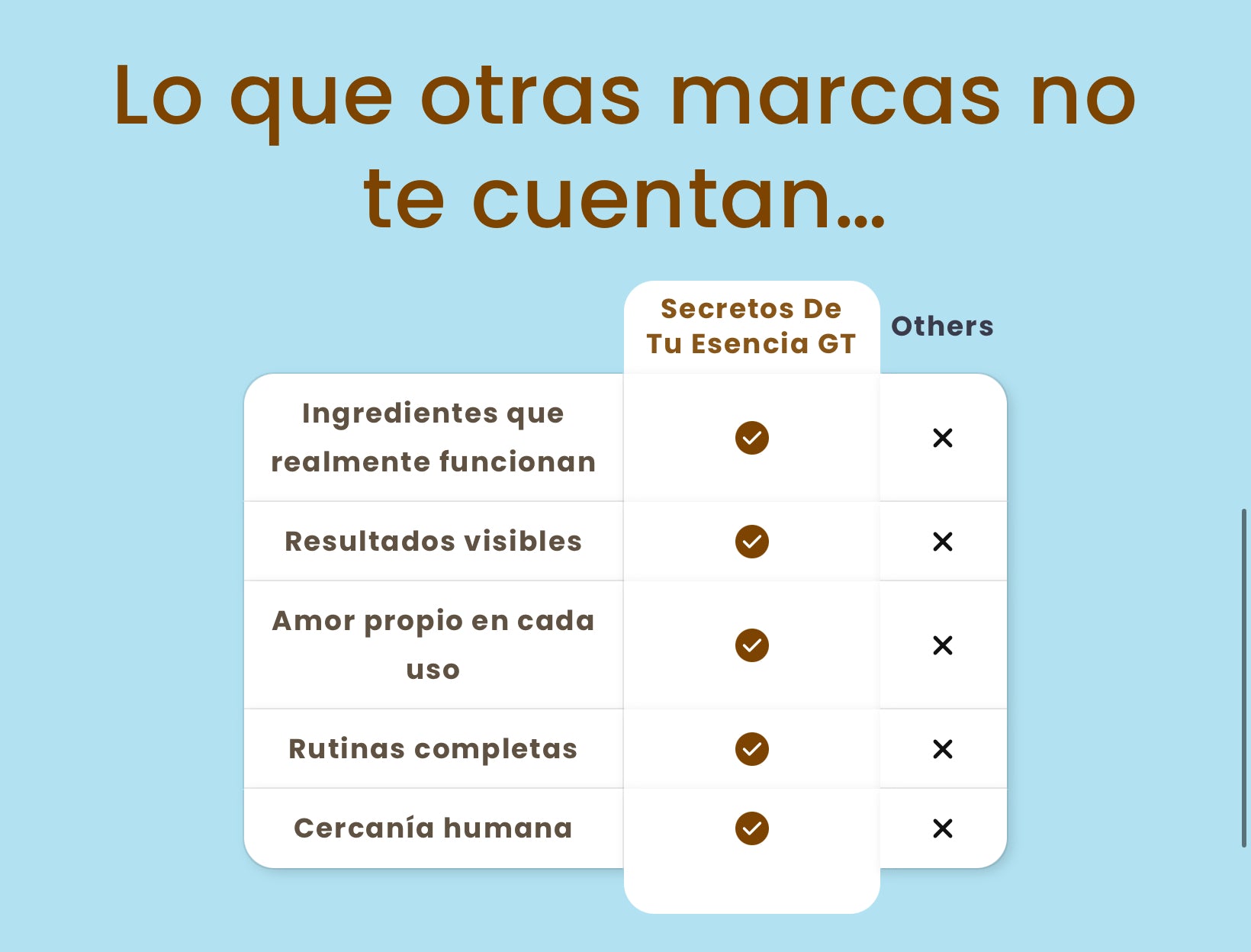 Lo que otras marcas no te cuentan...

| | Secretos De Tu Esencia GT | Others |
|---|---|---|
| Ingredientes que realmente funcionan | ✓ | ✕ |
| Resultados visibles | ✓ | ✕ |
| Amor propio en cada uso | ✓ | ✕ |
| Rutinas completas | ✓ | ✕ |
| Cercanía humana | ✓ | ✕ |